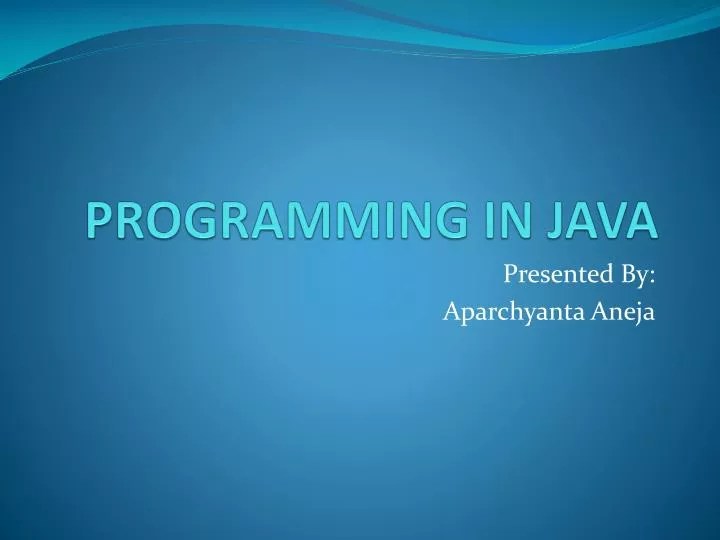 PROGRAMMING IN JAVA

Presented By:
Aparchyanta Aneja